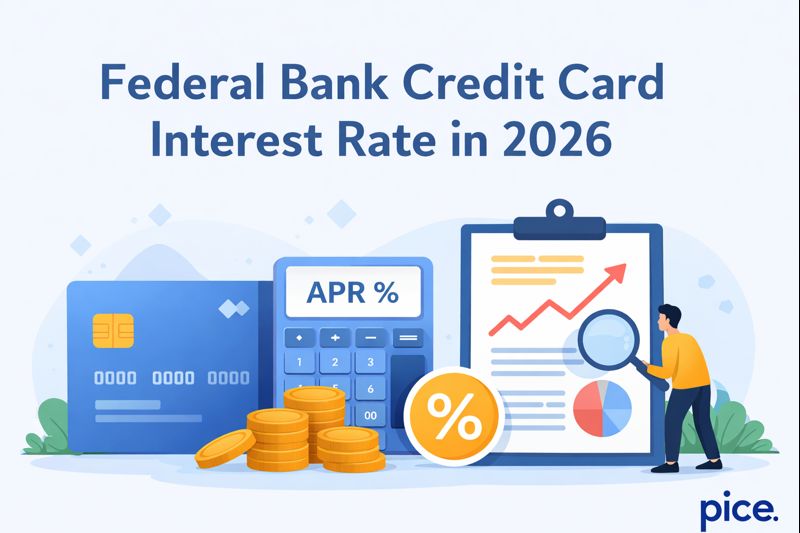 Federal Bank Credit Card Interest Rate in 2026

0000 0000 0000

APR %

1 2 3
6
00

%

pice.